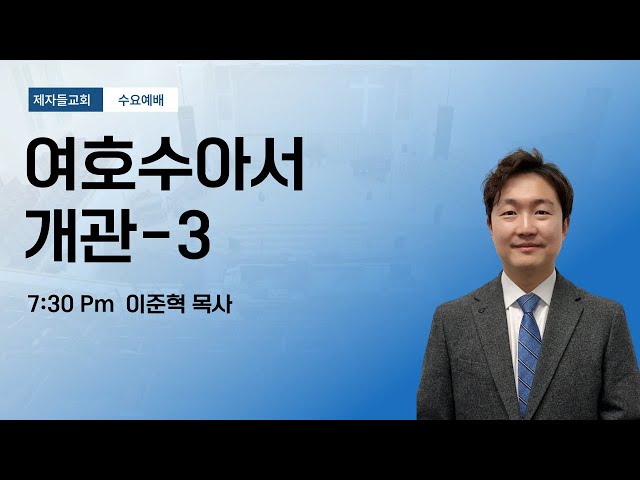 제자들교회 수요예배

여호수아서
개관-3

7:30 Pm 이준혁 목사